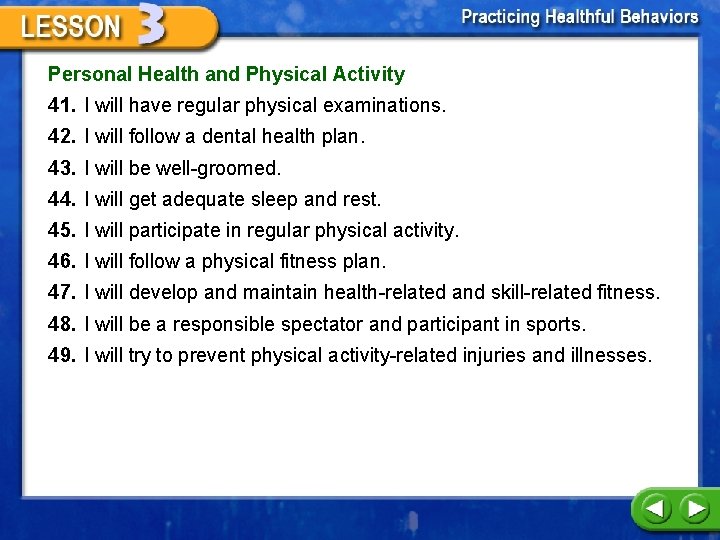 LESSON 3

Practicing Healthful Behaviors

Personal Health and Physical Activity

41. I will have regular physical examinations.

42. I will follow a dental health plan.

43. I will be well-groomed.

44. I will get adequate sleep and rest.

45. I will participate in regular physical activity.

46. I will follow a physical fitness plan.

47. I will develop and maintain health-related and skill-related fitness.

48. I will be a responsible spectator and participant in sports.

49. I will try to prevent physical activity-related injuries and illnesses.